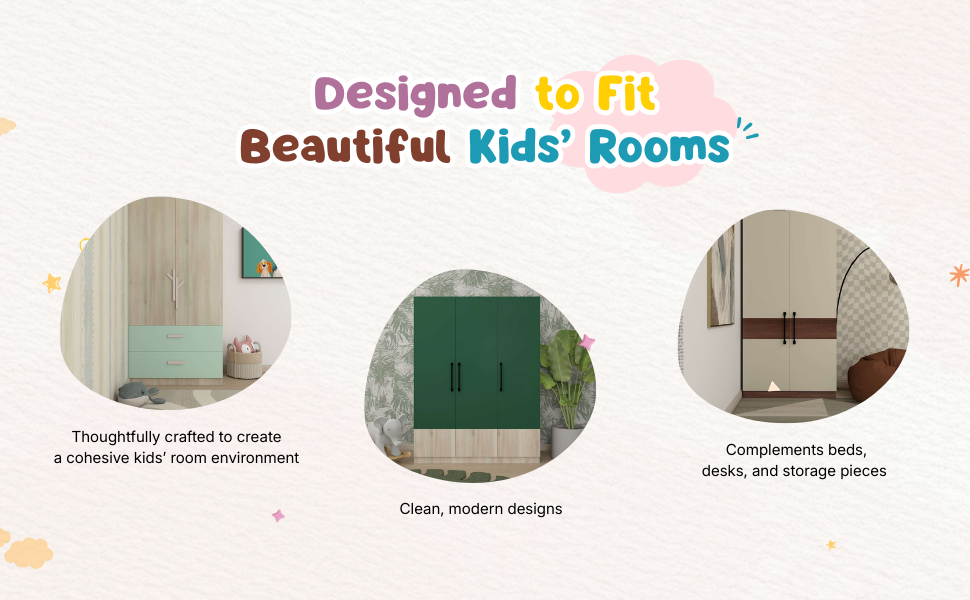 Designed to Fit
Beautiful Kids' Rooms

Thoughtfully crafted to create a cohesive kids' room environment

Clean, modern designs

Complements beds, desks, and storage pieces